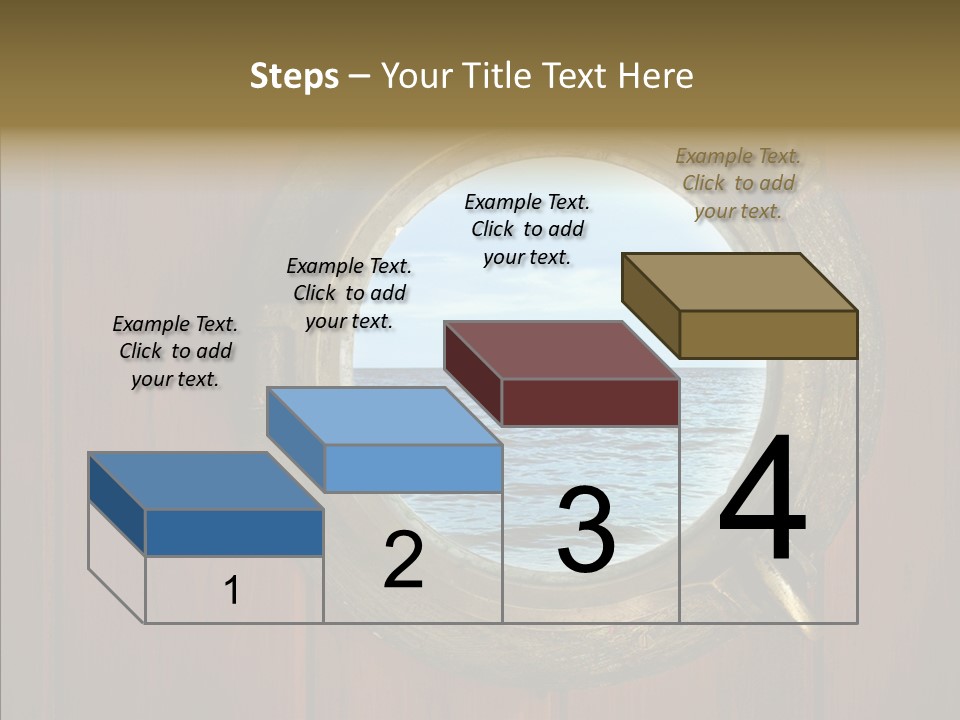 Steps – Your Title Text Here

Example Text. Click to add your text.

Example Text. Click to add your text.

Example Text. Click to add your text.

Example Text. Click to add your text.

1

2

3

4